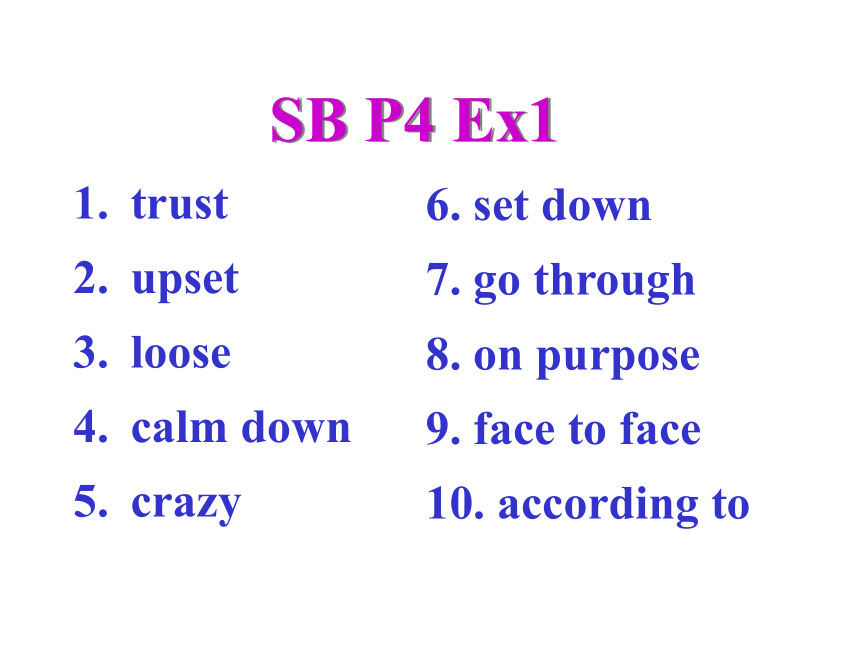 SB P4 Ex1

1. trust
2. upset
3. loose
4. calm down
5. crazy

6. set down
7. go through
8. on purpose
9. face to face
10. according to